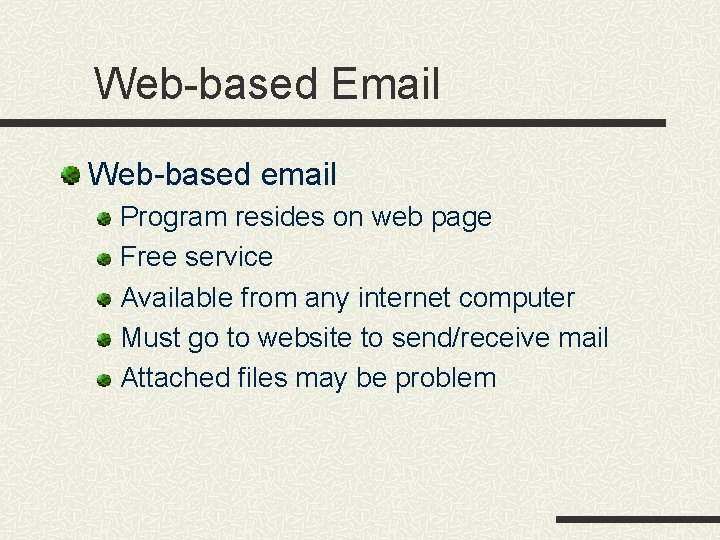 Web-based Email

Web-based email

Program resides on web page

Free service

Available from any internet computer

Must go to website to send/receive mail

Attached files may be problem